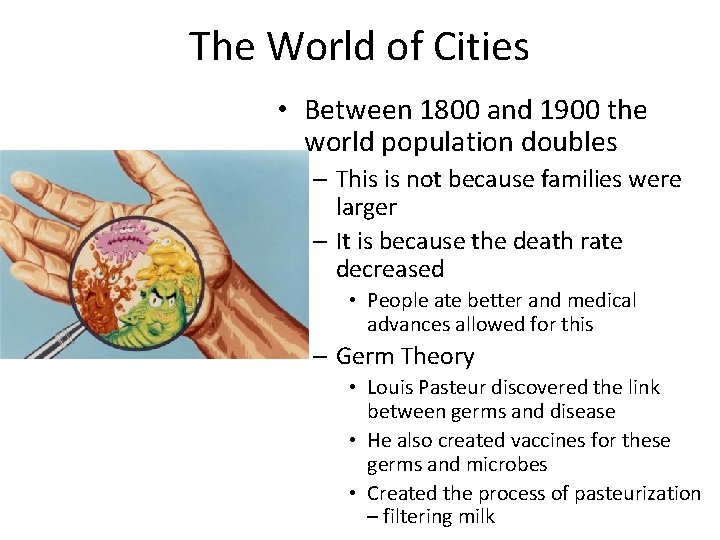 The World of Cities

• Between 1800 and 1900 the world population doubles
– This is not because families were larger
– It is because the death rate decreased
• People ate better and medical advances allowed for this
– Germ Theory
• Louis Pasteur discovered the link between germs and disease
• He also created vaccines for these germs and microbes
• Created the process of pasteurization – filtering milk